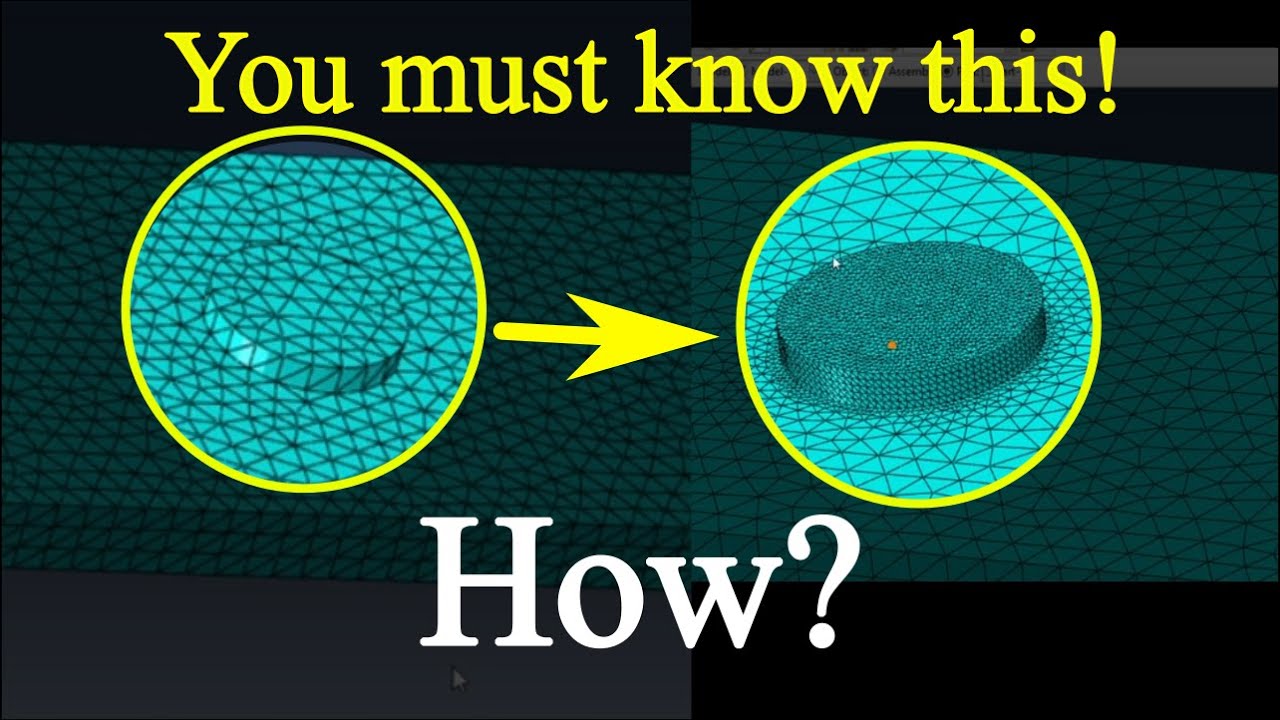 You must know this!

How?